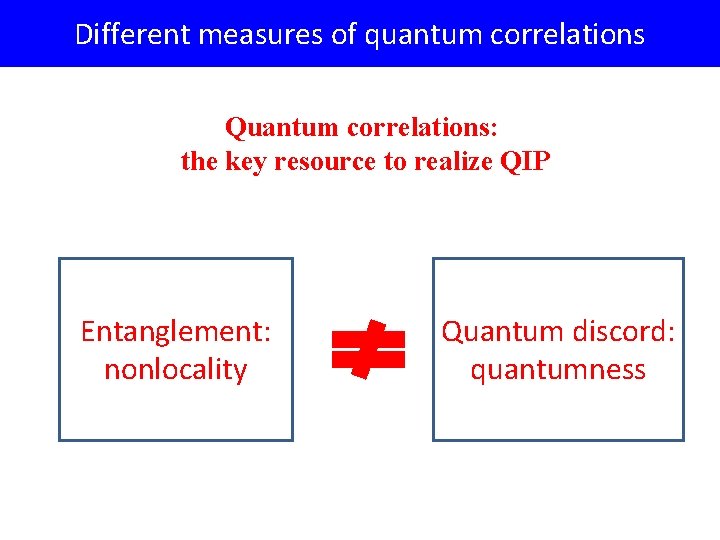 Different measures of quantum correlations

Quantum correlations:
the key resource to realize QIP

Entanglement:
nonlocality

$\neq$

Quantum discord:
quantumness